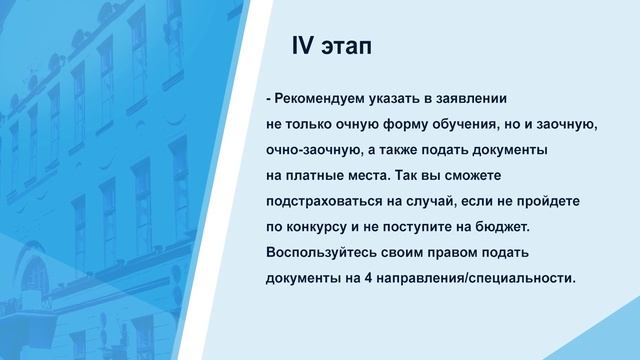 IV этап

- Рекомендуем указать в заявлении не только очную форму обучения, но и заочную, очно-заочную, а также подать документы на платные места. Так вы сможете подстраховаться на случай, если не пройдете по конкурсу и не поступите на бюджет. Воспользуйтесь своим правом подать документы на 4 направления/специальности.